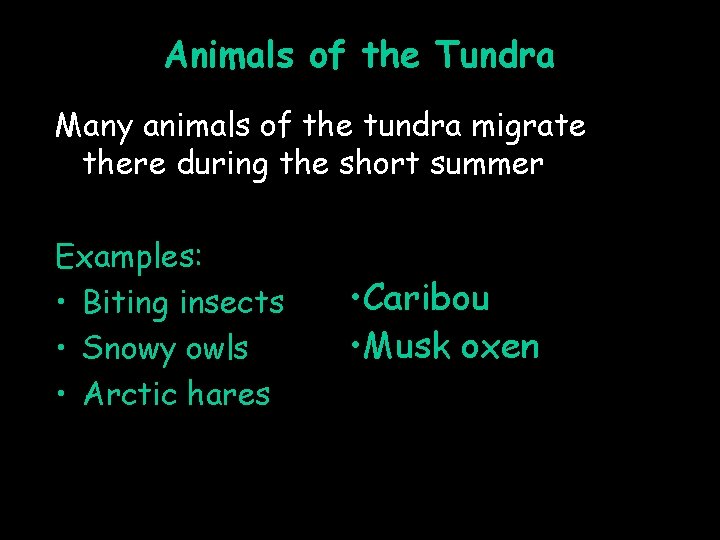 Animals of the Tundra

Many animals of the tundra migrate there during the short summer

Examples:
• Biting insects
• Snowy owls
• Arctic hares

•Caribou
•Musk oxen